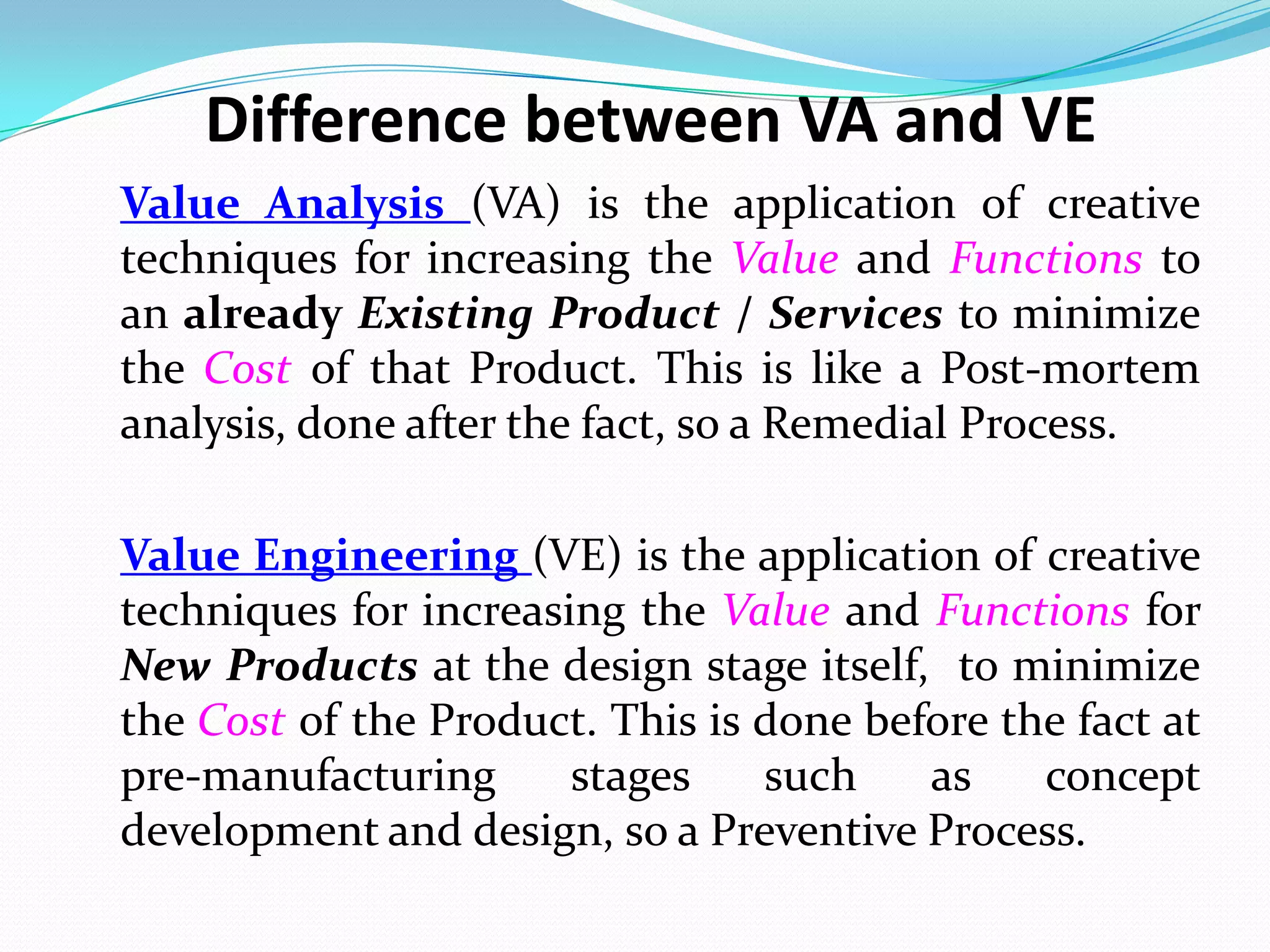 Difference between VA and VE

Value Analysis (VA) is the application of creative techniques for increasing the Value and Functions to an already Existing Product / Services to minimize the Cost of that Product. This is like a Post-mortem analysis, done after the fact, so a Remedial Process.

Value Engineering (VE) is the application of creative techniques for increasing the Value and Functions for New Products at the design stage itself, to minimize the Cost of the Product. This is done before the fact at pre-manufacturing stages such as concept development and design, so a Preventive Process.